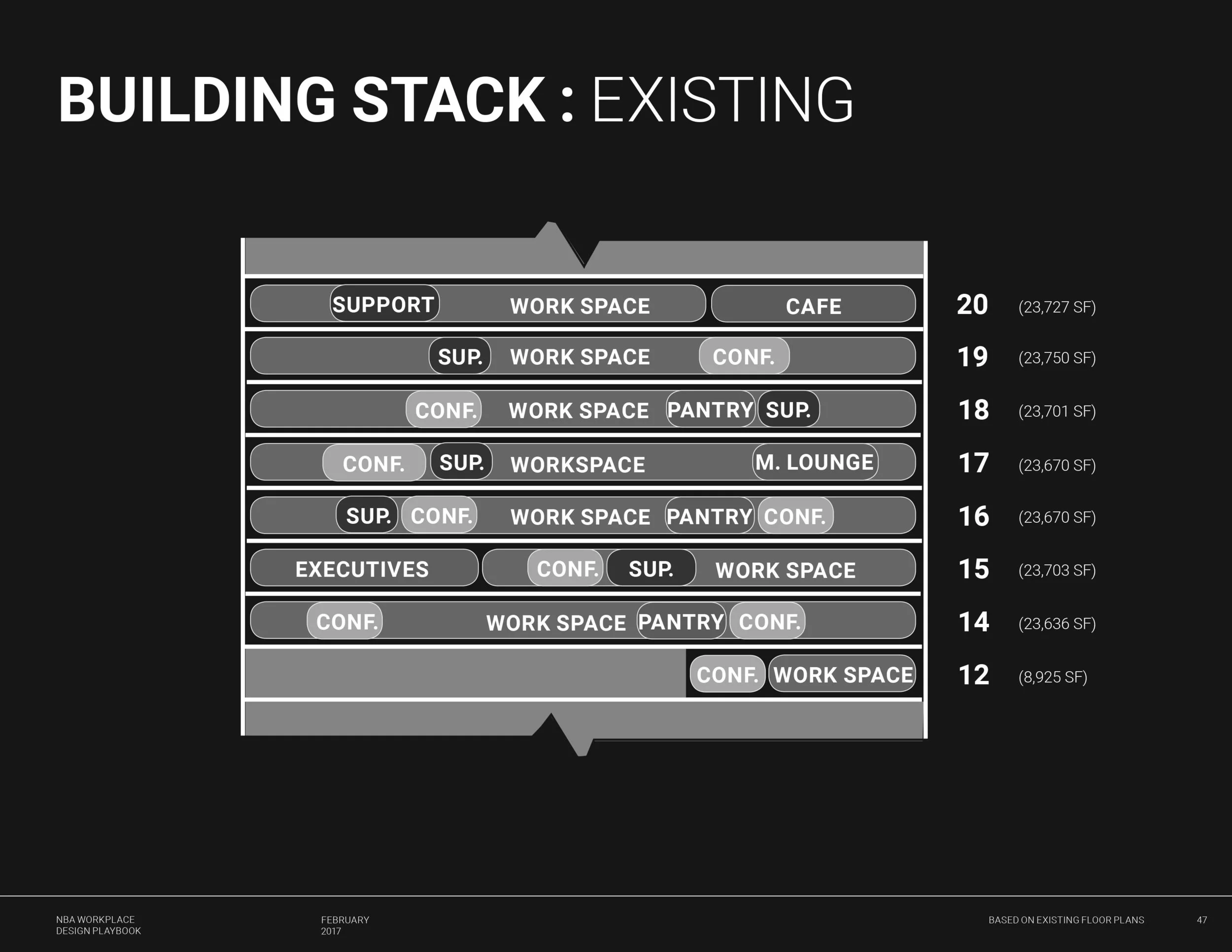 BUILDING STACK : EXISTING

SUPPORT WORK SPACE CAFE 20 (23,727 SF)

SUP. WORK SPACE CONF. 19 (23,750 SF)

CONF. WORK SPACE PANTRY SUP. 18 (23,701 SF)

CONF. SUP. WORKSPACE M. LOUNGE 17 (23,670 SF)

SUP. CONF. WORK SPACE PANTRY CONF. 16 (23,670 SF)

EXECUTIVES CONF. SUP. WORK SPACE 15 (23,703 SF)

CONF. WORK SPACE PANTRY CONF. 14 (23,636 SF)

CONF. WORK SPACE 12 (8,925 SF)

NBA WORKPLACE DESIGN PLAYBOOK

FEBRUARY 2017

BASED ON EXISTING FLOOR PLANS

47